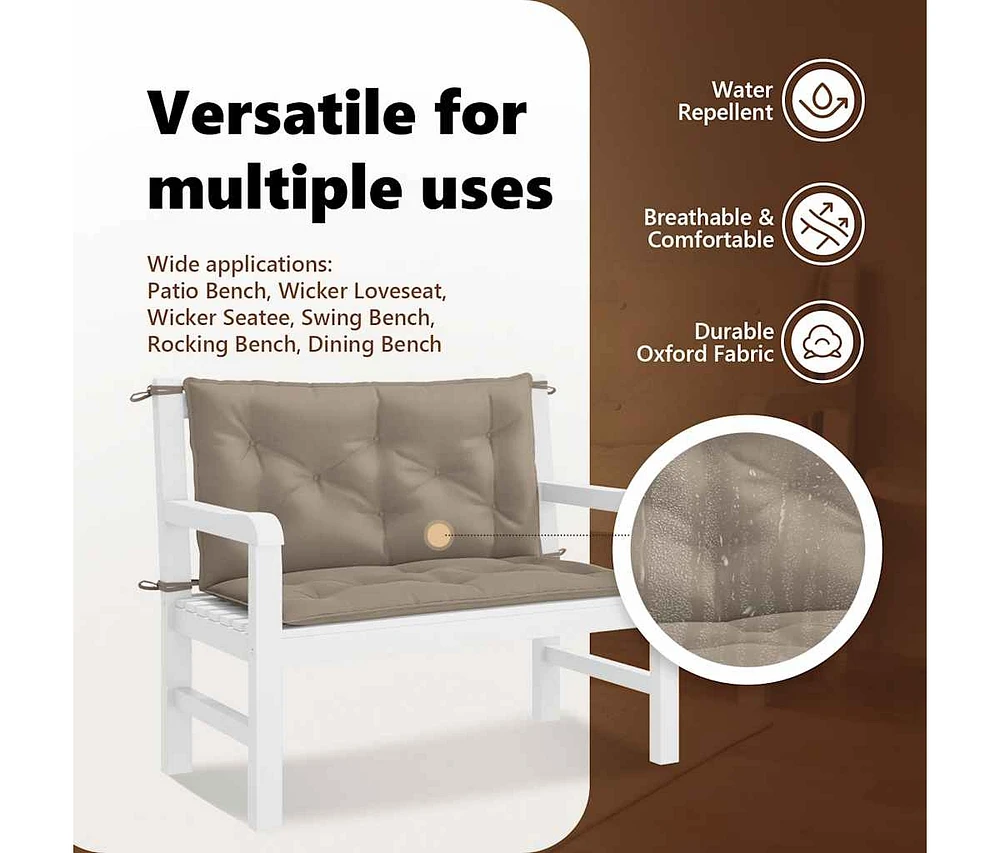 Versatile for multiple uses

Wide applications:
Patio Bench, Wicker Loveseat, Wicker Seatee, Swing Bench, Rocking Bench, Dining Bench

Water Repellent

Breathable & Comfortable

Durable Oxford Fabric